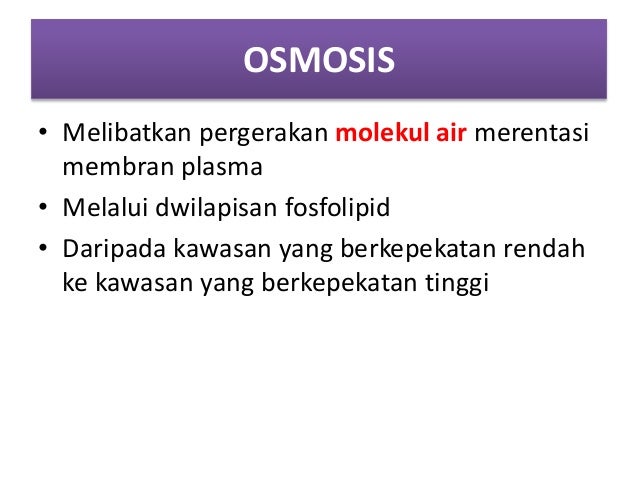 OSMOSIS

• Melibatkan pergerakan molekul air merentasi membran plasma
• Melalui dwilapisan fosfolipid
• Daripada kawasan yang berkepekatan rendah ke kawasan yang berkepekatan tinggi